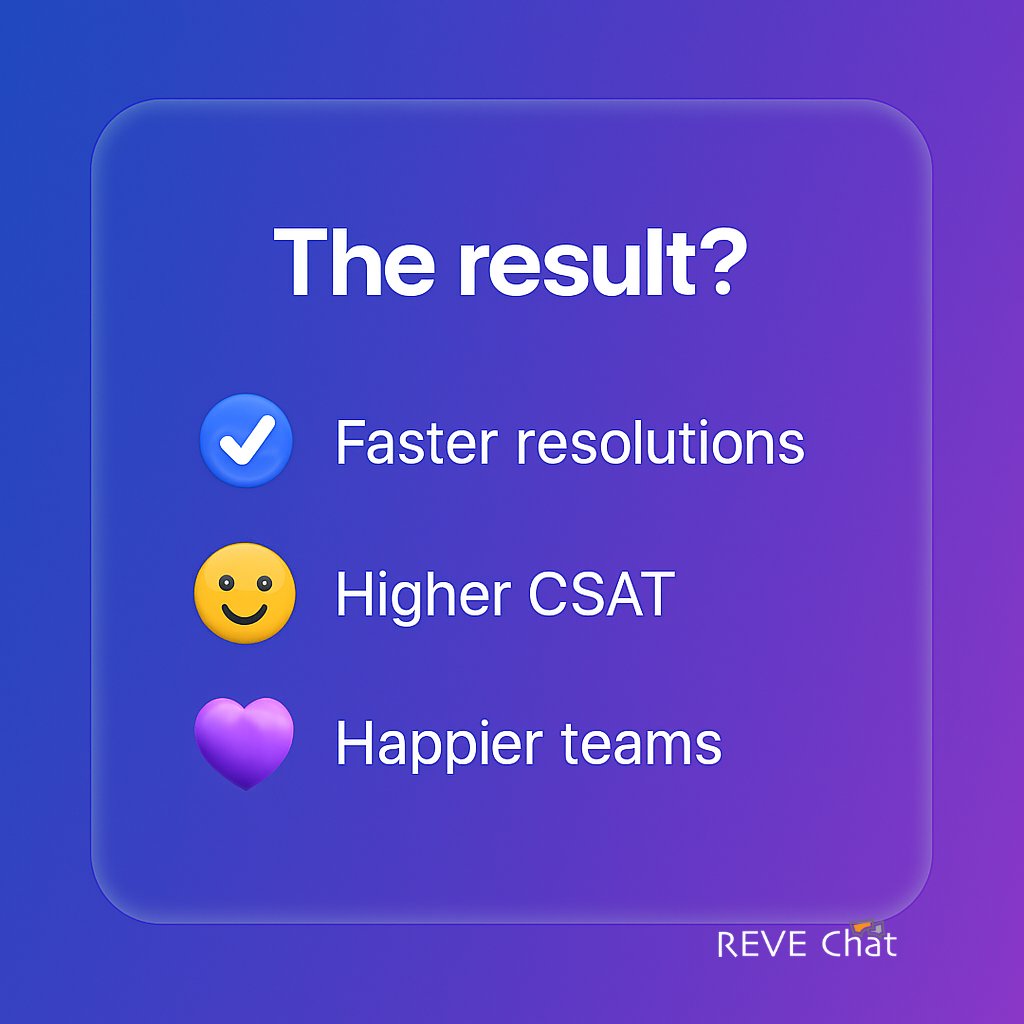 The result?

Faster resolutions

Higher CSAT

Happier teams

REVE Chat